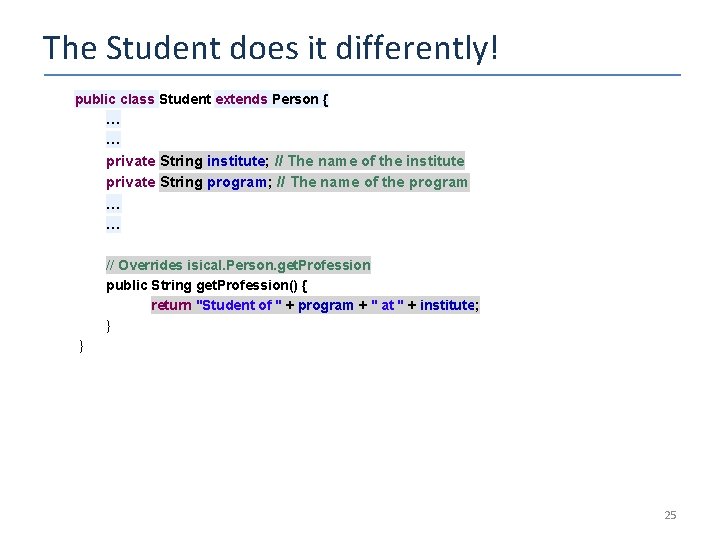 The Student does it differently!

public class Student extends Person {
…
…
private String institute; // The name of the institute
private String program; // The name of the program
…
…

// Overrides isical.Person.getProfession
public String getProfession() {
return "Student of " + program + " at " + institute;
}
}

25